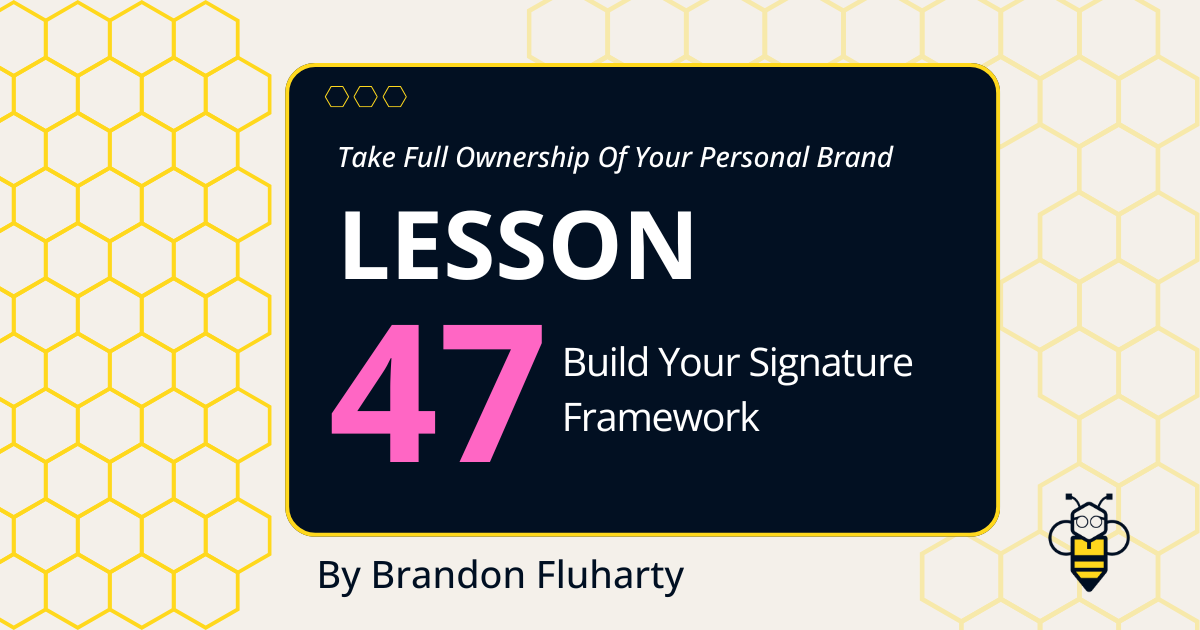 Take Full Ownership Of Your Personal Brand

LESSON

47 Build Your Signature Framework

By Brandon Fluharty